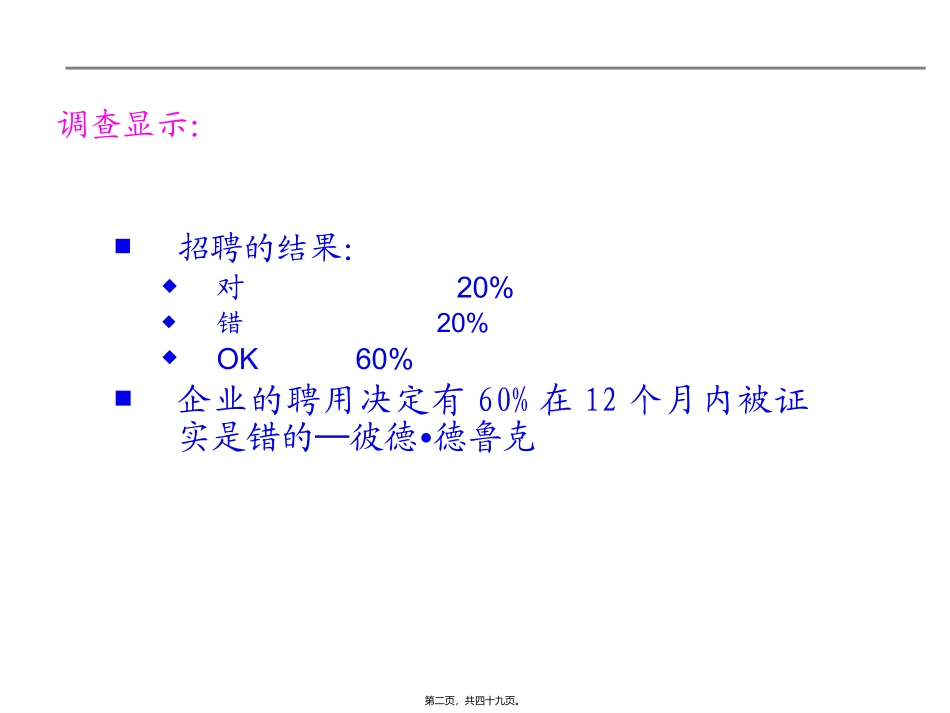 调查显示:

招聘的结果:

对 20%

错 20%

OK 60%

企业的聘用决定有 60% 在 12 个月内被证实是错的—彼德•德鲁克

第二页，共四十九页。